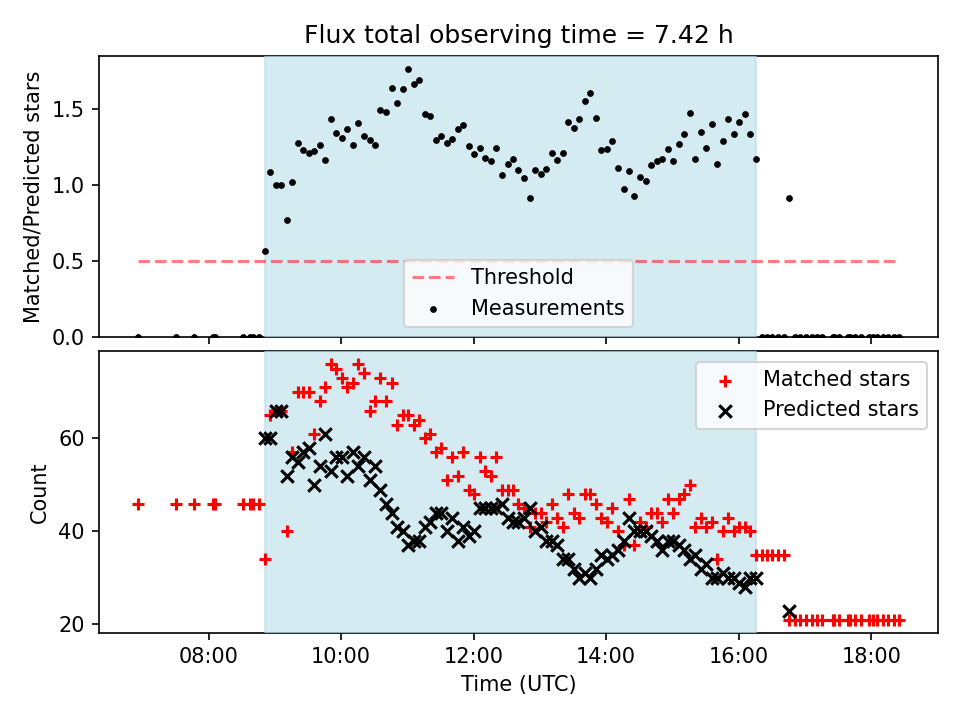 Flux total observing time = 7.42 h

Matched/Predicted stars

1.5
1.0
0.5
0.0

Threshold
Measurements

Count

60
40
20

Matched stars
Predicted stars

08:00
10:00
12:00
14:00
16:00
18:00

Time (UTC)